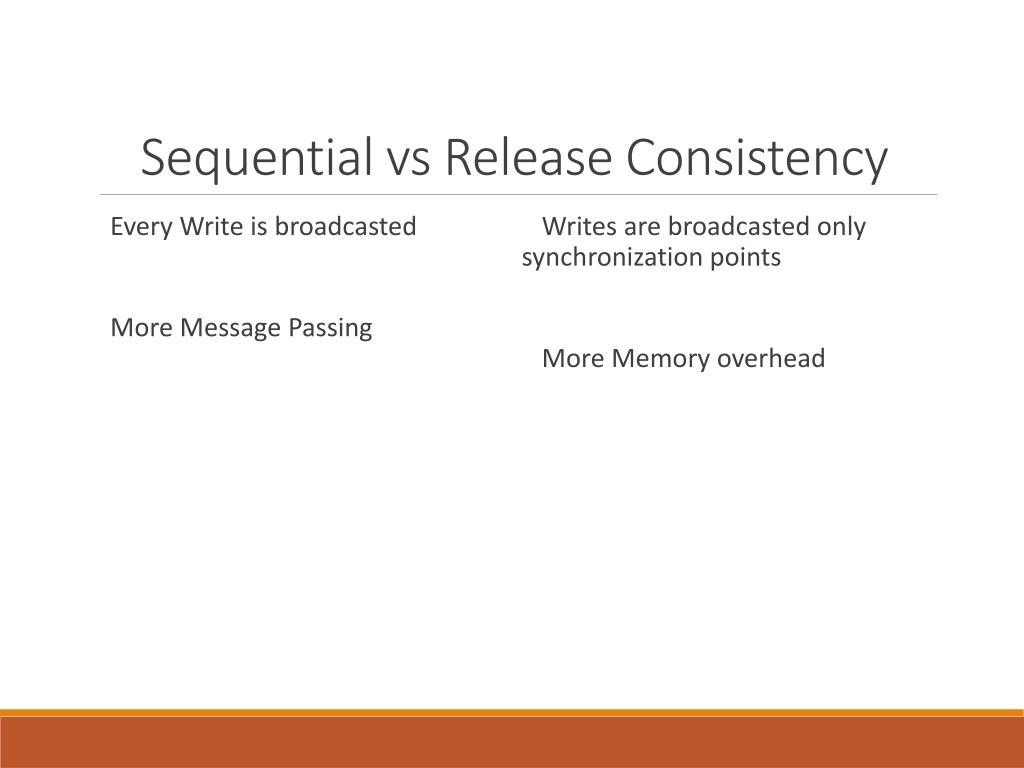 Sequential vs Release Consistency

Every Write is broadcasted

More Message Passing

Writes are broadcasted only synchronization points

More Memory overhead